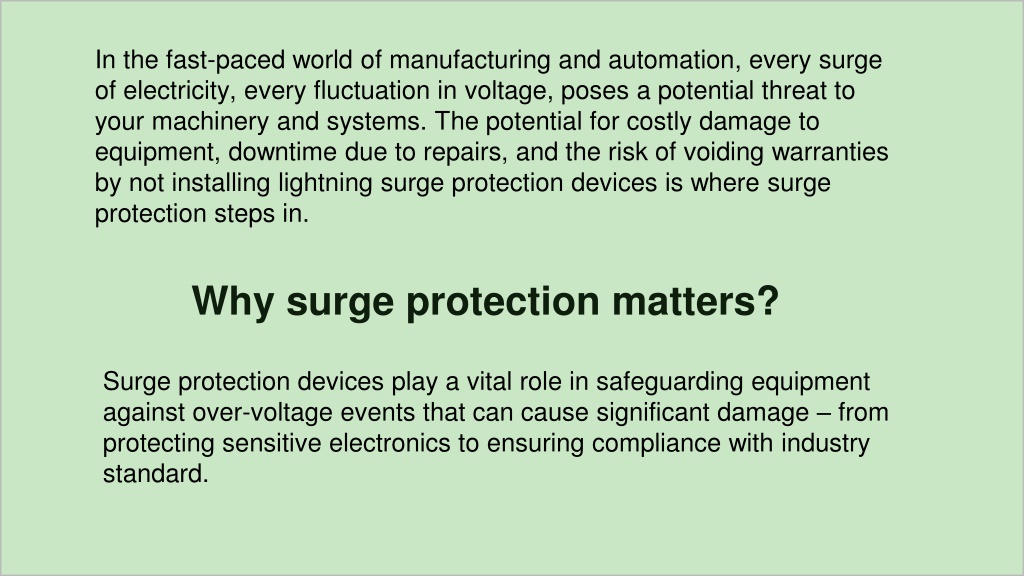 In the fast-paced world of manufacturing and automation, every surge of electricity, every fluctuation in voltage, poses a potential threat to your machinery and systems. The potential for costly damage to equipment, downtime due to repairs, and the risk of voiding warranties by not installing lightning surge protection devices is where surge protection steps in.

Why surge protection matters?

Surge protection devices play a vital role in safeguarding equipment against over-voltage events that can cause significant damage – from protecting sensitive electronics to ensuring compliance with industry standard.